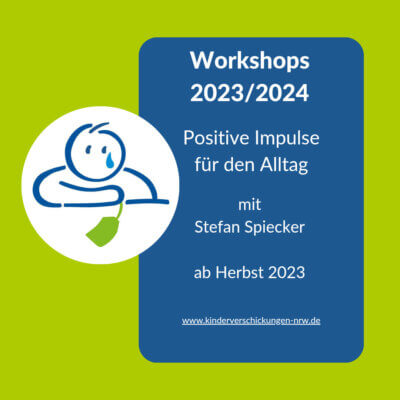 Workshops
2023/2024

Positive Impulse
für den Alltag

mit
Stefan Spiecker

ab Herbst 2023

www.kinderverschickungen-nrw.de